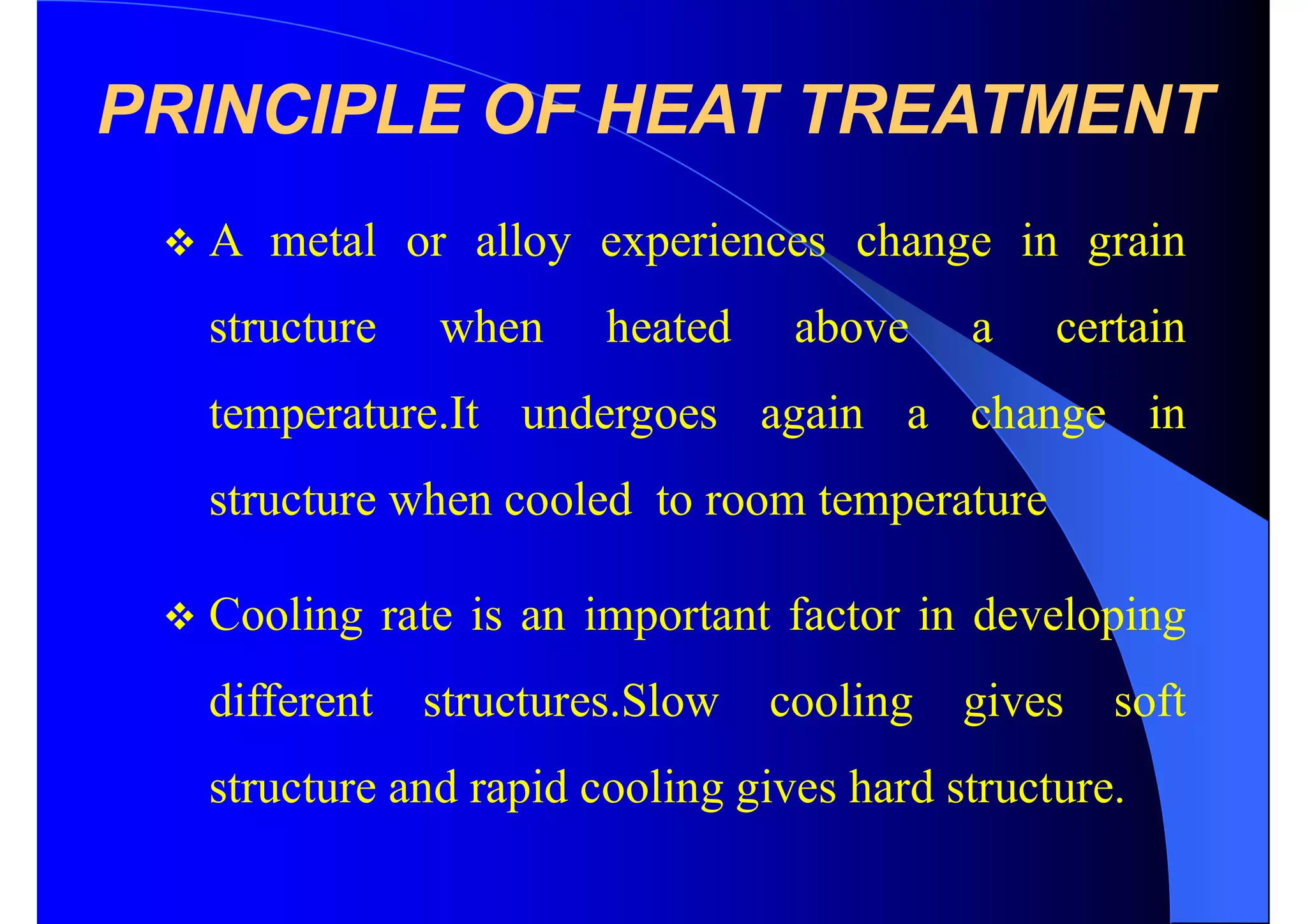 PRINCIPLE OF HEAT TREATMENT

❖ A metal or alloy experiences change in grain structure when heated above a certain temperature.It undergoes again a change in structure when cooled to room temperature

❖ Cooling rate is an important factor in developing different structures.Slow cooling gives soft structure and rapid cooling gives hard structure.